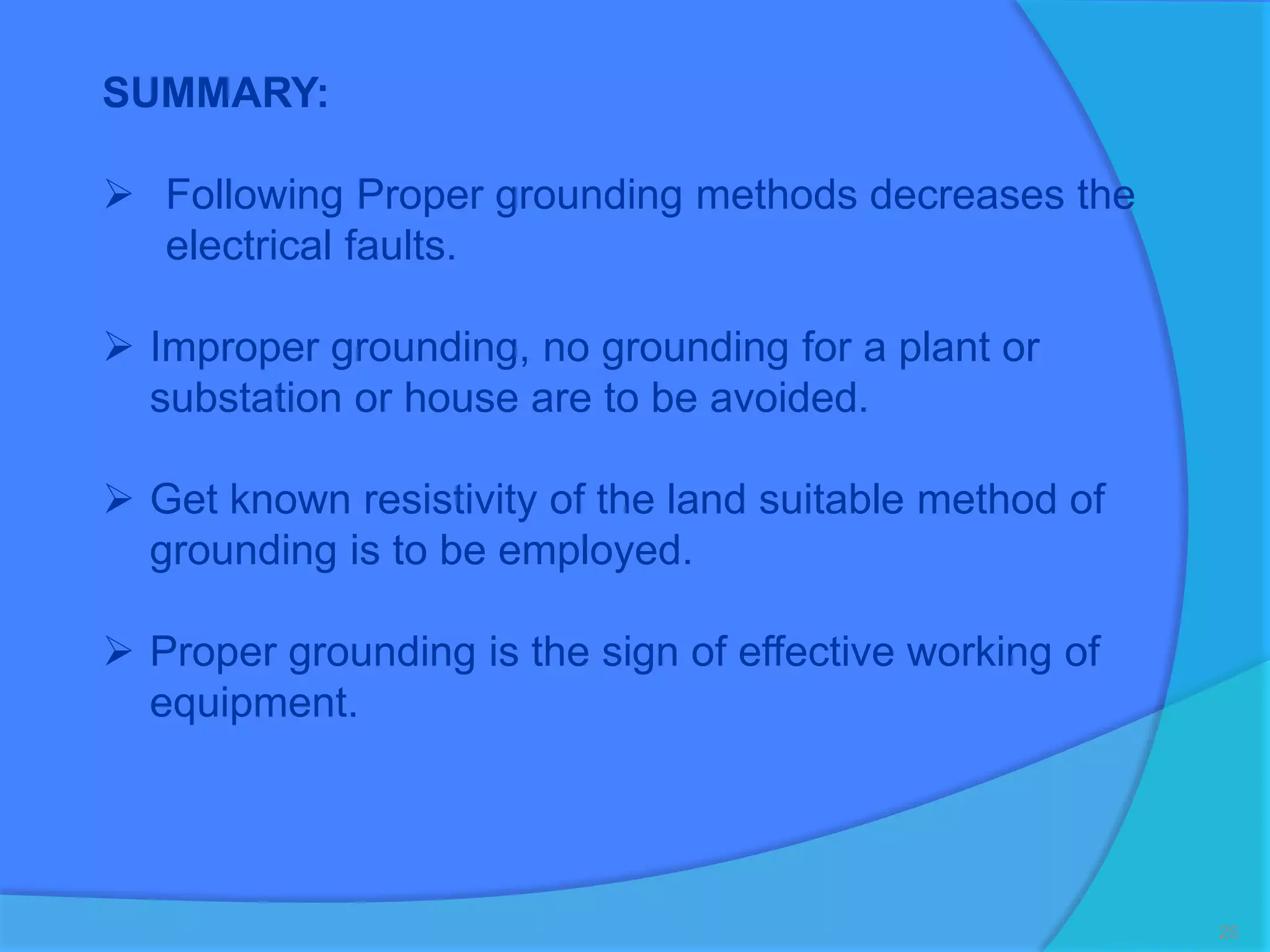 SUMMARY:

➢ Following Proper grounding methods decreases the electrical faults.

➢ Improper grounding, no grounding for a plant or substation or house are to be avoided.

➢ Get known resistivity of the land suitable method of grounding is to be employed.

➢ Proper grounding is the sign of effective working of equipment.

25